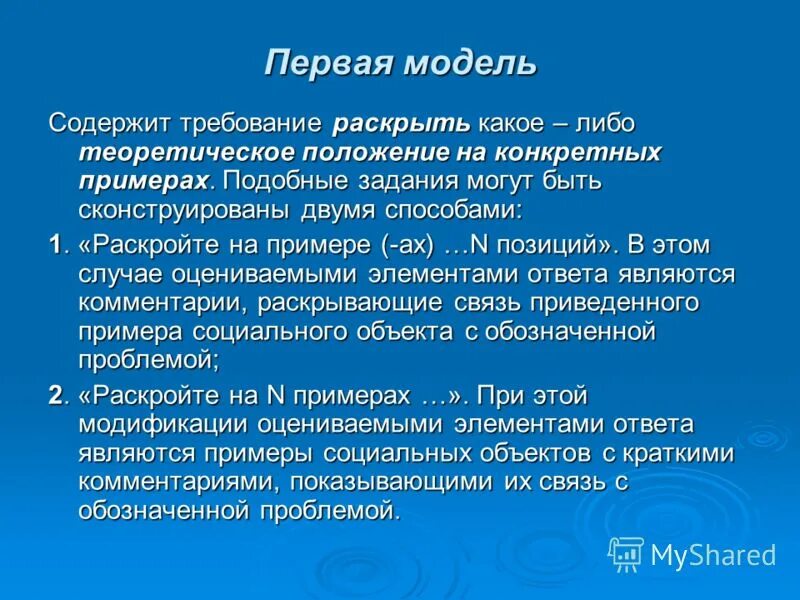 Первая модель

Содержит требование раскрыть какое – либо теоретическое положение на конкретных примерах. Подобные задания могут быть сконструированы двумя способами:

1. «Раскройте на примере (-ах) …N позиций». В этом случае оцениваемыми элементами ответа являются комментарии, раскрывающие связь приведенного примера социального объекта с обозначенной проблемой;

2. «Раскройте на N примерах …». При этой модификации оцениваемыми элементами ответа являются примеры социальных объектов с краткими комментариями, показывающими их связь с обозначенной проблемой.

MyShared